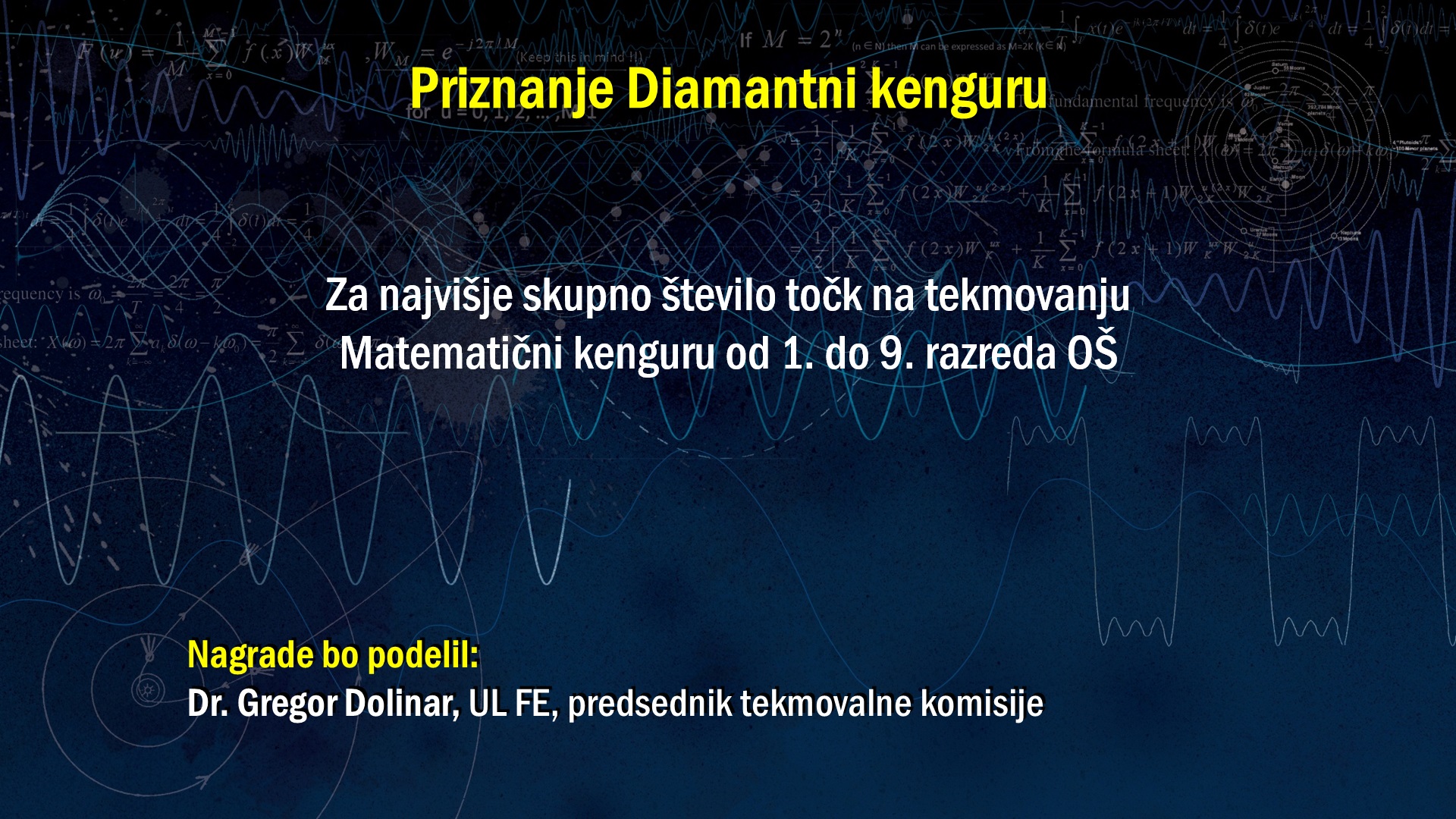 Priznanje Diamantni kenguru

Za najvišje skupno število točk na tekmovanju Matematični kenguru od 1. do 9. razreda OŠ

Nagrade bo podelil:
Dr. Gregor Dolinar, UL FE, predsednik tekmovalne komisije